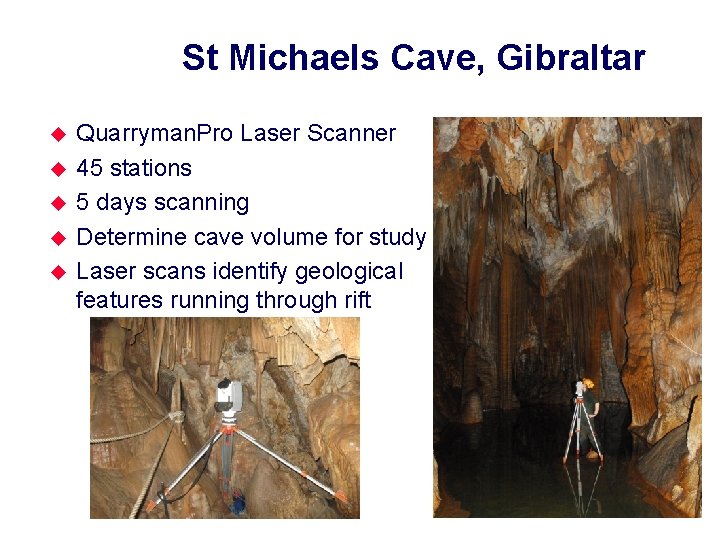 St Michaels Cave, Gibraltar

◆ QuarrymanPro Laser Scanner
◆ 45 stations
◆ 5 days scanning
◆ Determine cave volume for study
◆ Laser scans identify geological features running through rift